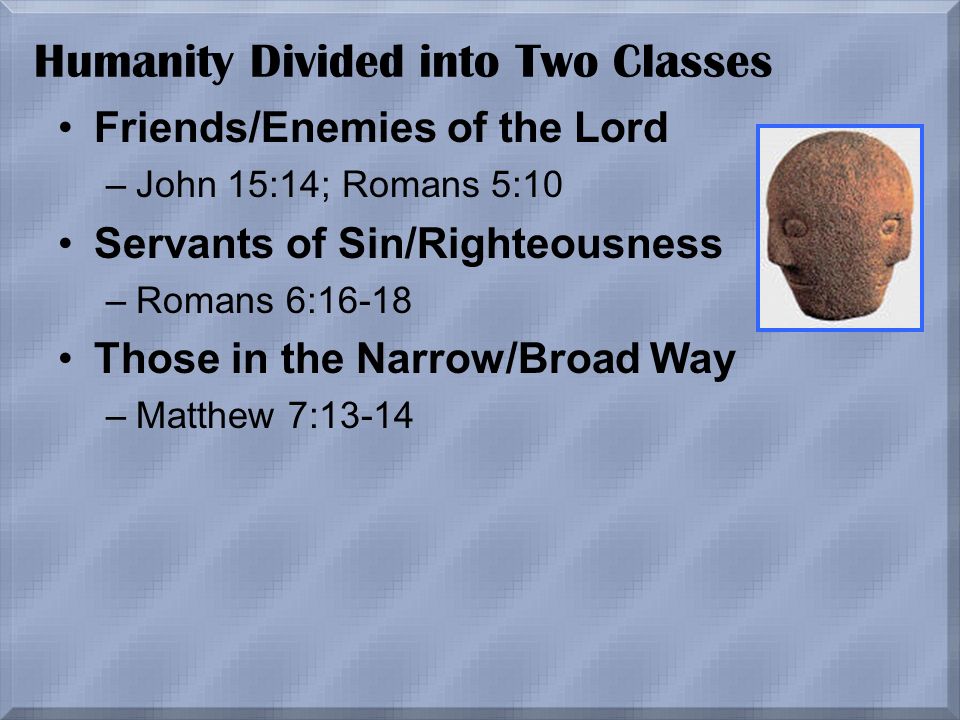 Humanity Divided into Two Classes

• Friends/Enemies of the Lord
– John 15:14; Romans 5:10

• Servants of Sin/Righteousness
– Romans 6:16-18

• Those in the Narrow/Broad Way
– Matthew 7:13-14